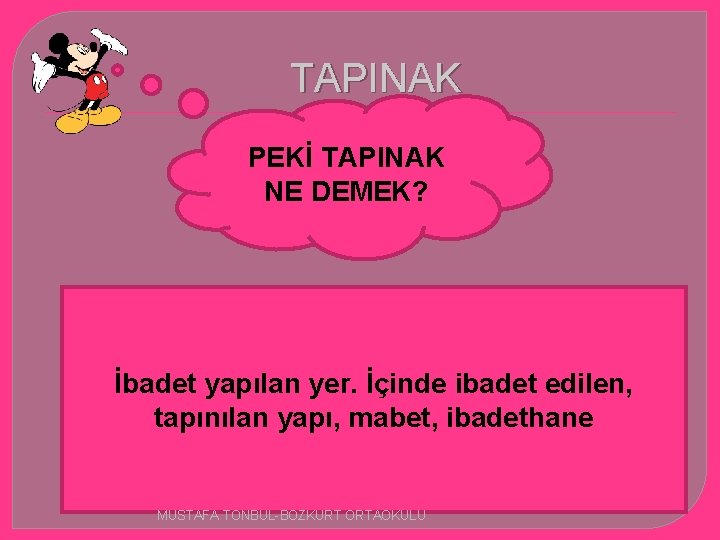 TAPINAK

PEKİ TAPINAK NE DEMEK?

İbadet yapılan yer. İçinde ibadet edilen, tapınılan yapı, mabet, ibadethane

MUSTAFA TONBUL-BOZKURT ORTAOKULU